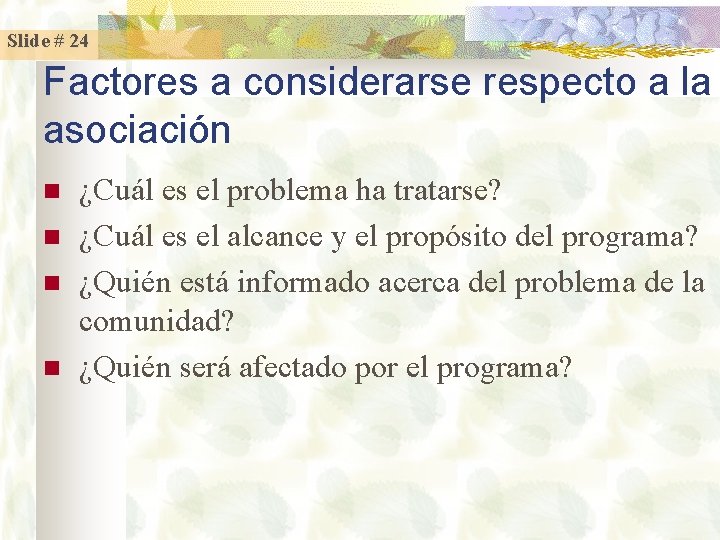 Slide # 24

Factores a considerarse respecto a la asociación

¿Cuál es el problema ha tratarse?

¿Cuál es el alcance y el propósito del programa?

¿Quién está informado acerca del problema de la comunidad?

¿Quién será afectado por el programa?